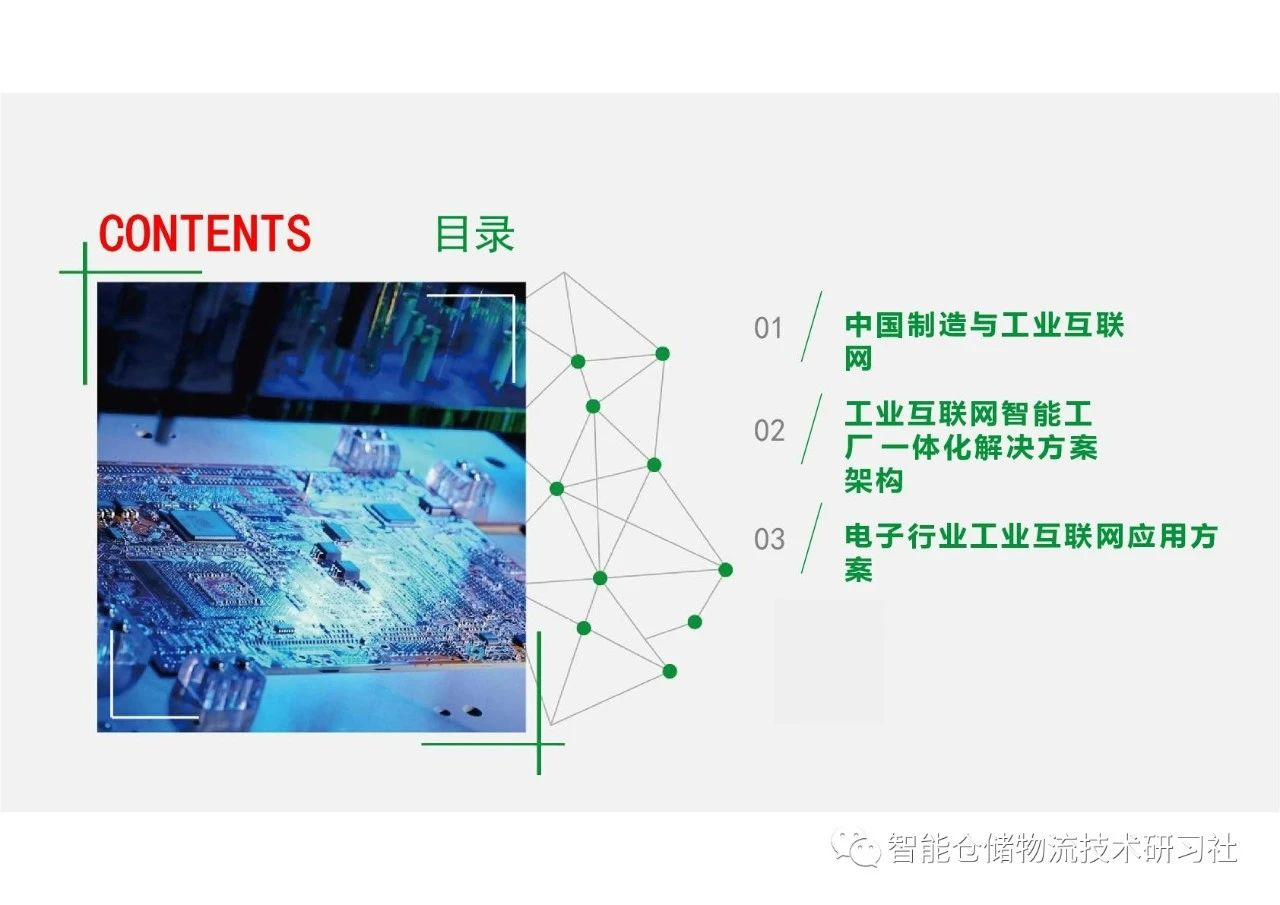 CONTENTS 目录

01 中国制造与工业互联网

02 工业互联网智能工厂一体化解决方案架构

03 电子行业工业互联网应用方案

智能仓储物流技术研习社